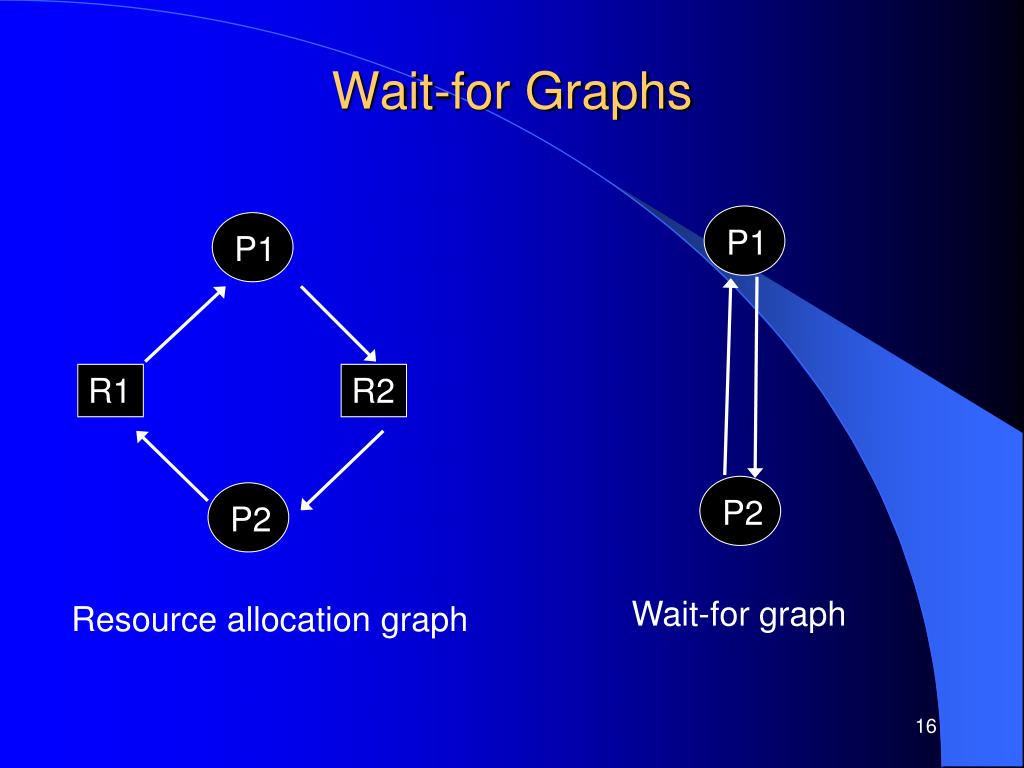 Wait-for Graphs

P1

R1

R2

P2

Resource allocation graph

P1

P2

Wait-for graph

16